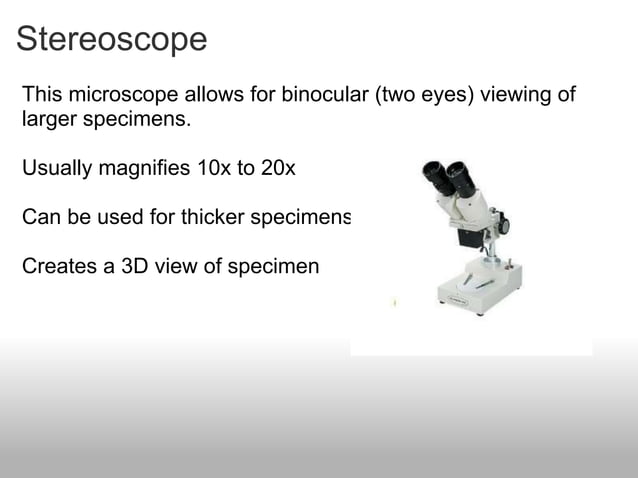 Stereoscope

This microscope allows for binocular (two eyes) viewing of larger specimens.

Usually magnifies 10x to 20x

Can be used for thicker specimens

Creates a 3D view of specimen